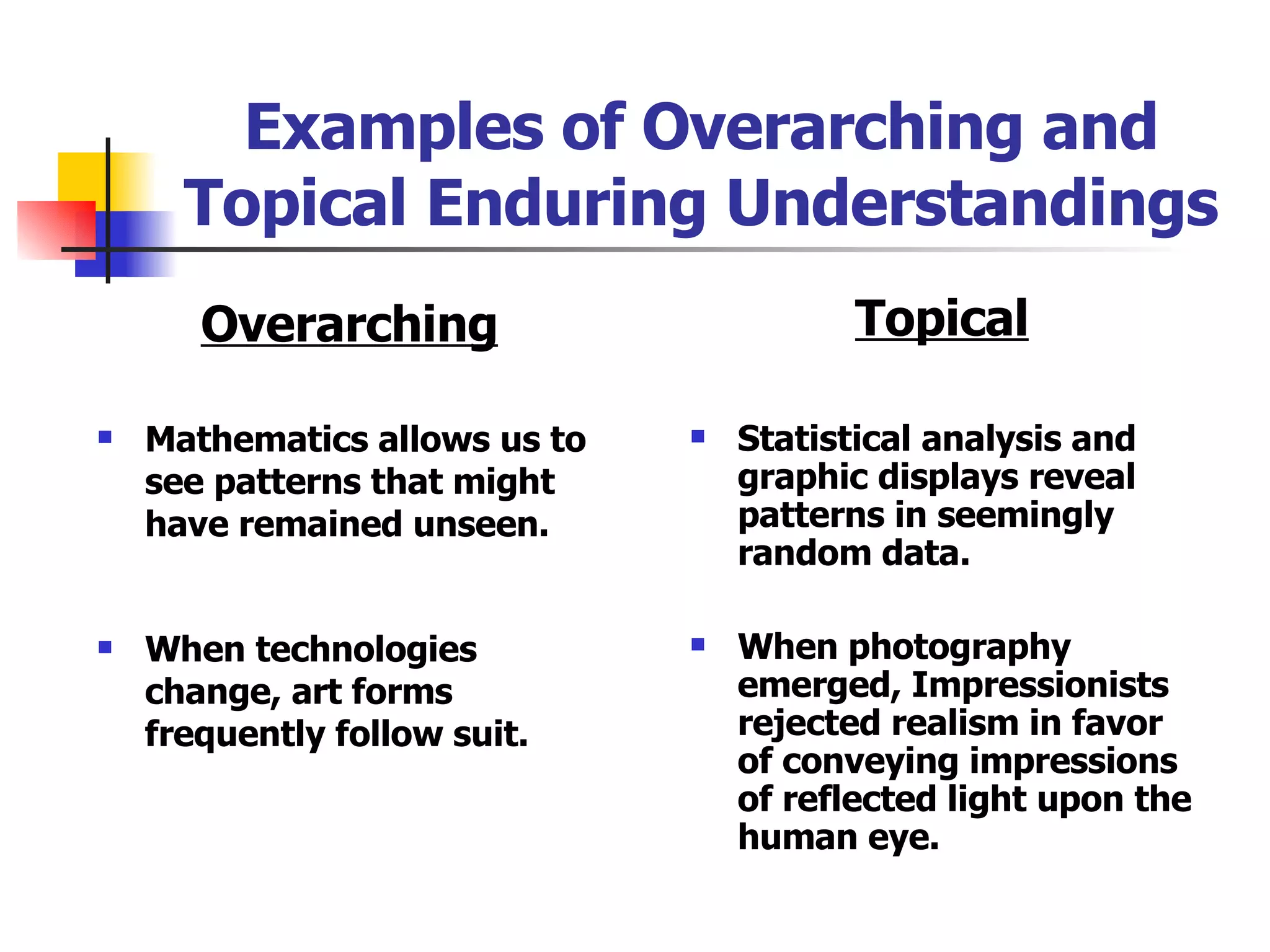 Examples of Overarching and Topical Enduring Understandings

Overarching

- Mathematics allows us to see patterns that might have remained unseen.

- When technologies change, art forms frequently follow suit.

Topical

- Statistical analysis and graphic displays reveal patterns in seemingly random data.

- When photography emerged, Impressionists rejected realism in favor of conveying impressions of reflected light upon the human eye.